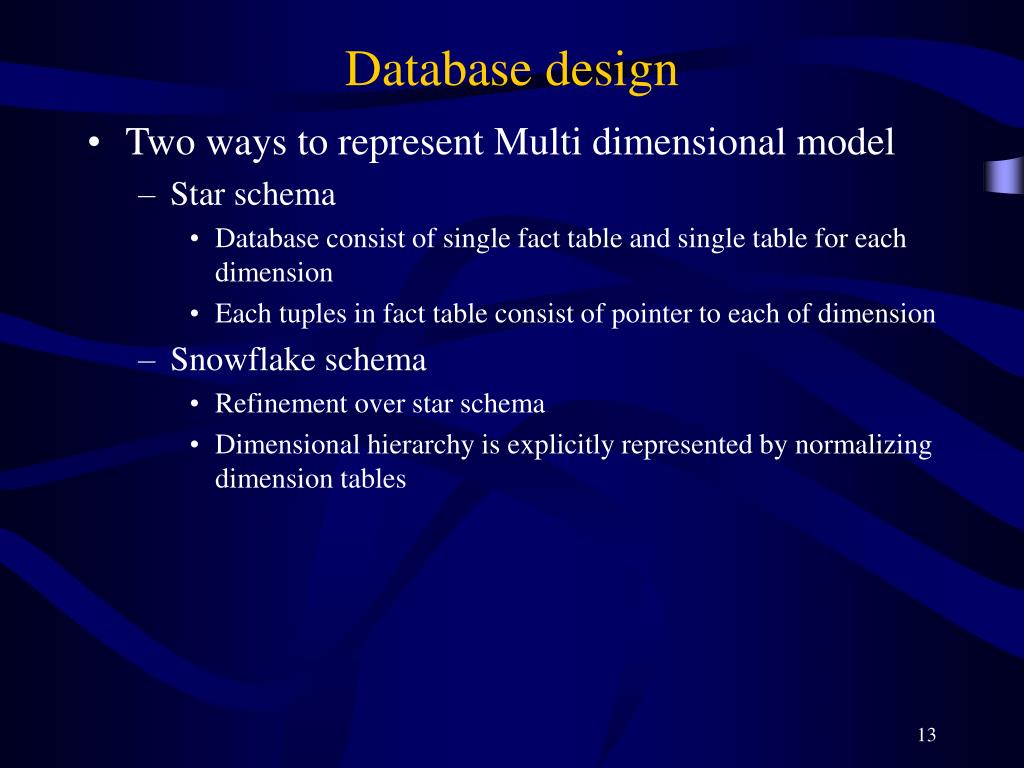 Database design

• Two ways to represent Multi dimensional model
– Star schema
• Database consist of single fact table and single table for each dimension
• Each tuples in fact table consist of pointer to each of dimension
– Snowflake schema
• Refinement over star schema
• Dimensional hierarchy is explicitly represented by normalizing dimension tables

13